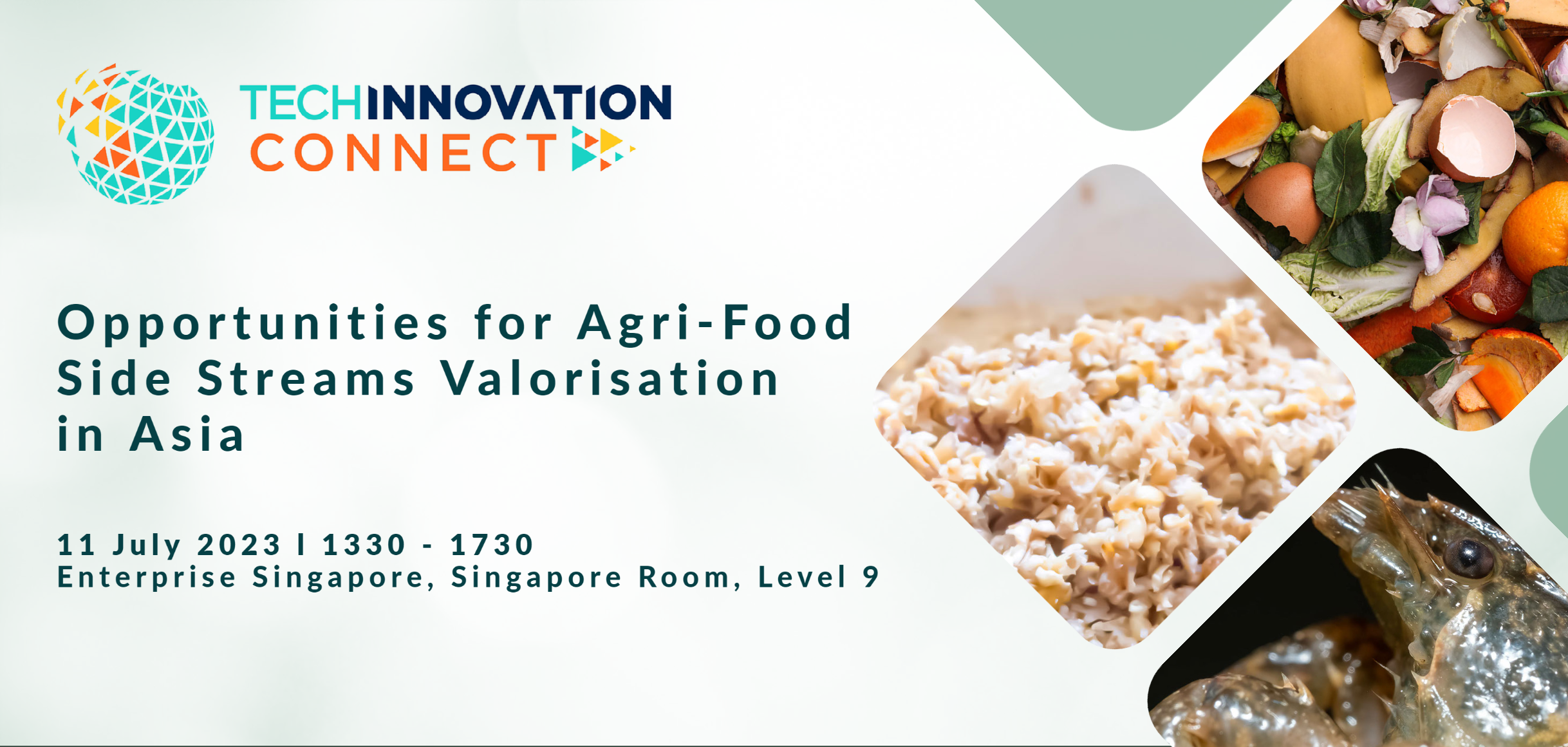 TECHINNOVATION
CONNECT

Opportunities for Agri-Food Side Streams Valorisation in Asia

11 July 2023 I 1330 - 1730
Enterprise Singapore, Singapore Room, Level 9